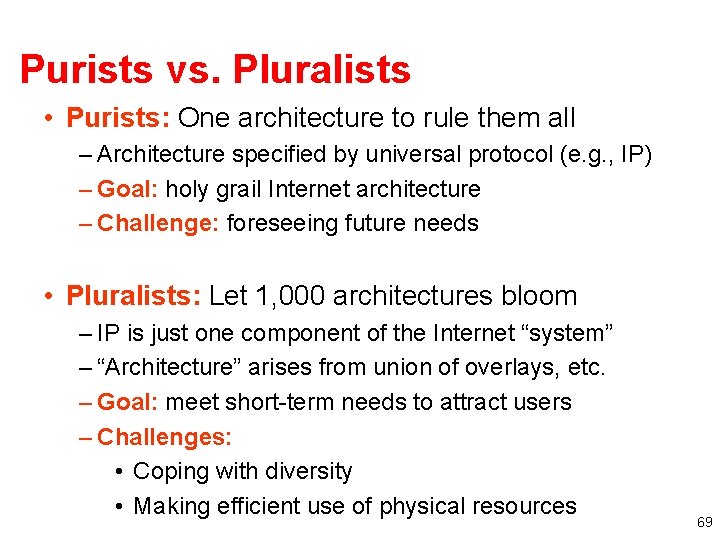 Purists vs. Pluralists

• Purists: One architecture to rule them all
– Architecture specified by universal protocol (e.g., IP)
– Goal: holy grail Internet architecture
– Challenge: foreseeing future needs

• Pluralists: Let 1,000 architectures bloom
– IP is just one component of the Internet “system”
– “Architecture” arises from union of overlays, etc.
– Goal: meet short-term needs to attract users
– Challenges:
• Coping with diversity
• Making efficient use of physical resources

69